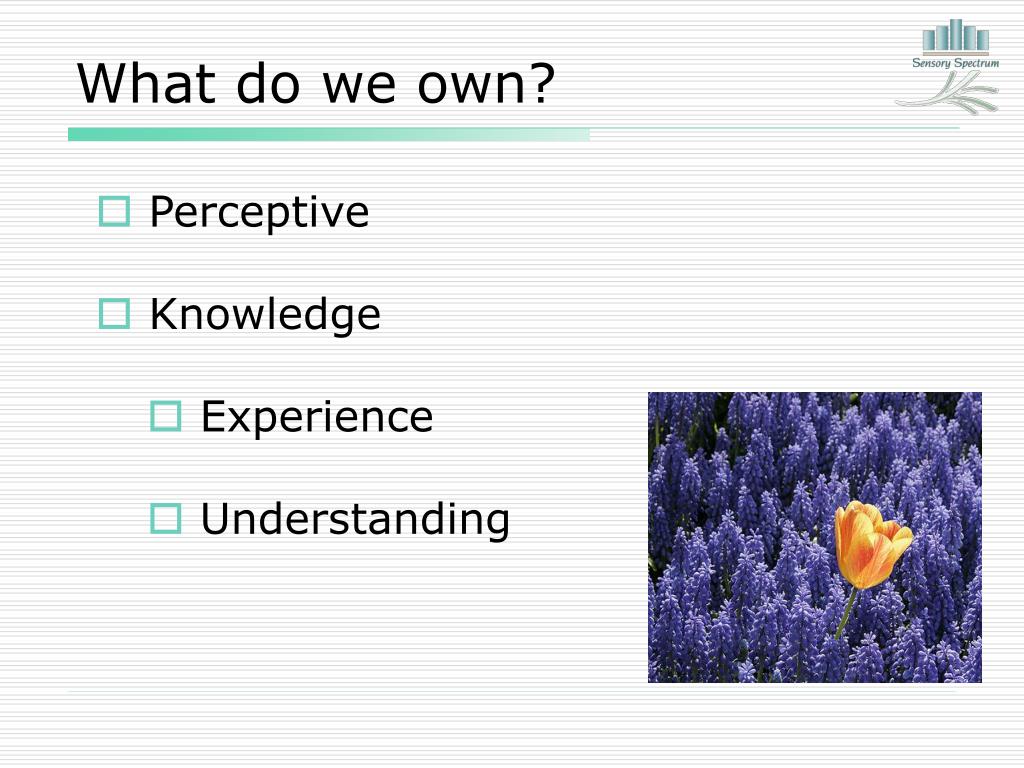 Sensory Spectrum

What do we own?

Perceptive

Knowledge

Experience

Understanding